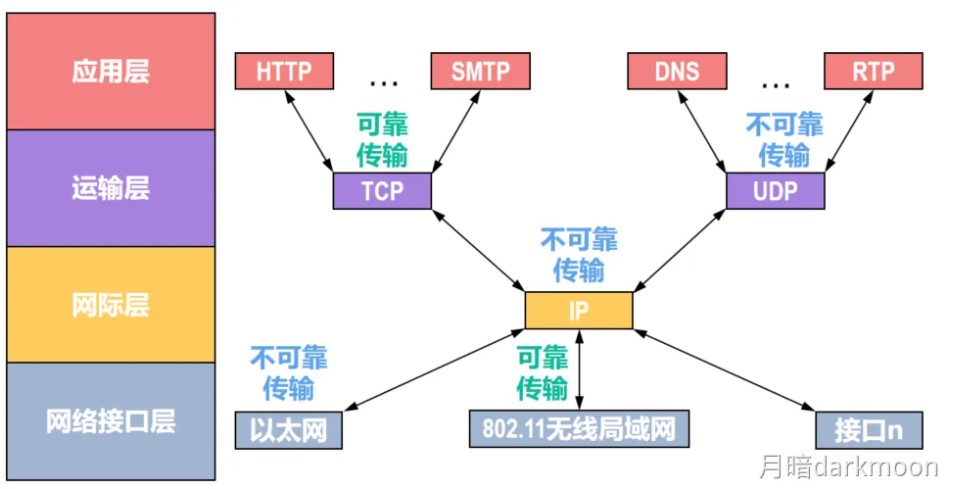 应用层

运输层

网际层

网络接口层

HTTP … SMTP

DNS … RTP

可靠传输

不可靠传输

TCP

UDP

不可靠传输

IP

不可靠传输

可靠传输

以太网

802.11无线局域网

接口n

月暗darkmoon